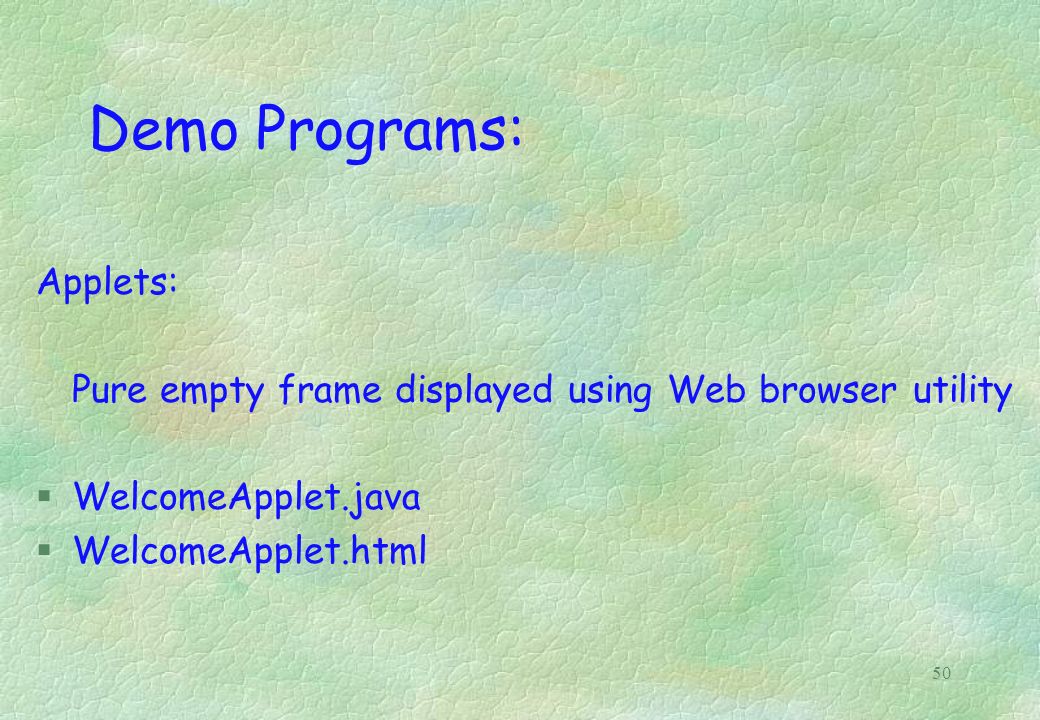 Demo Programs:

Applets:

Pure empty frame displayed using Web browser utility

§ WelcomeApplet.java
§ WelcomeApplet.html

50